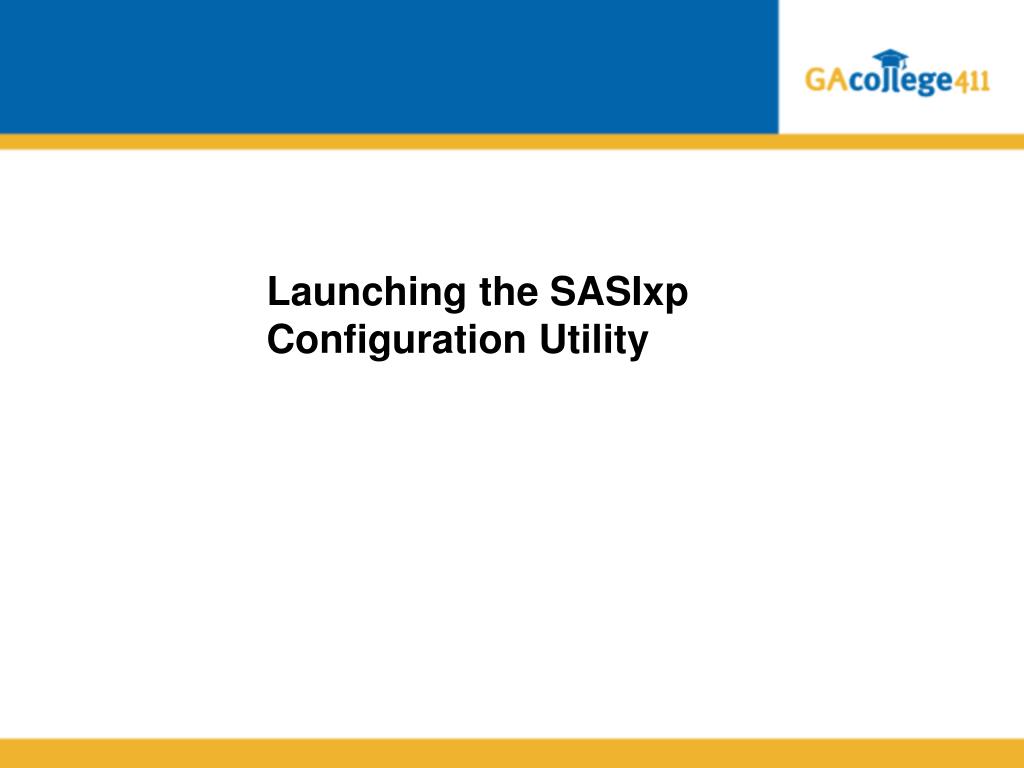 GAcollege411

Launching the SASIxp Configuration Utility